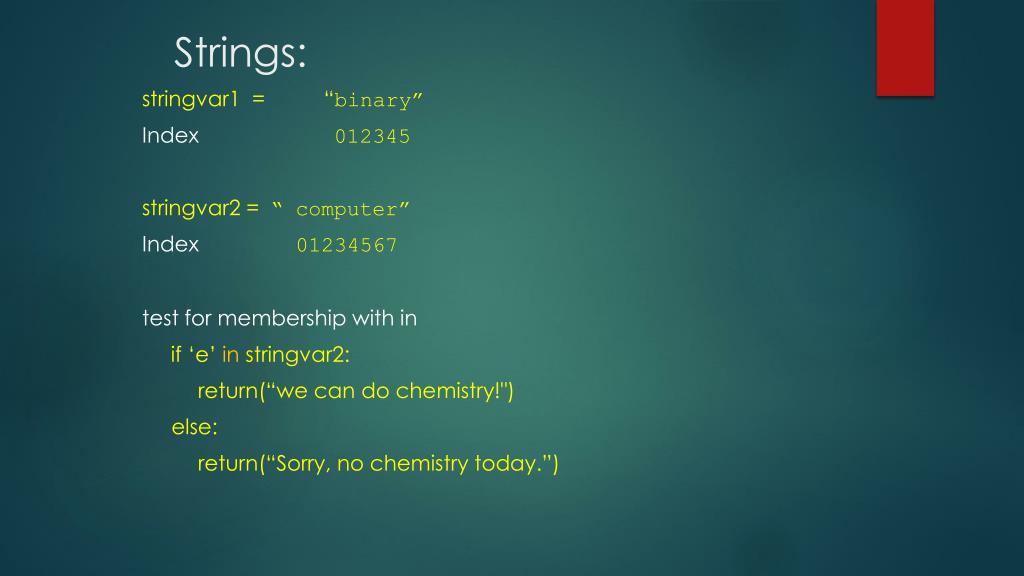 Strings:

stringvar1 = “binary”
Index 012345

stringvar2 = “ computer”
Index 01234567

test for membership with in
if ‘e’ in stringvar2:
return(“we can do chemistry!")
else:
return(“Sorry, no chemistry today.”)